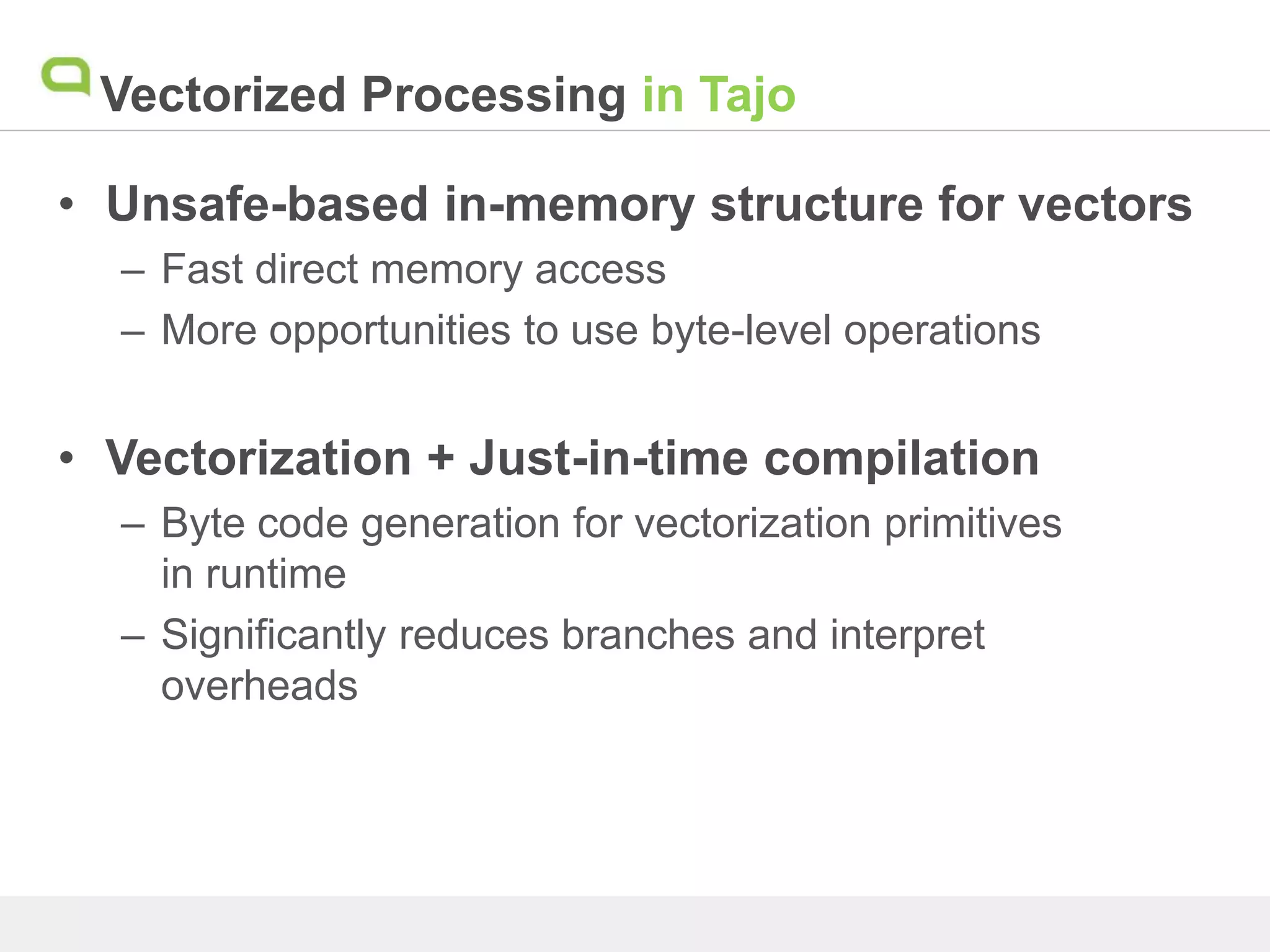 Vectorized Processing in Tajo

• Unsafe-based in-memory structure for vectors
  – Fast direct memory access
  – More opportunities to use byte-level operations

• Vectorization + Just-in-time compilation
  – Byte code generation for vectorization primitives in runtime
  – Significantly reduces branches and interpret overheads